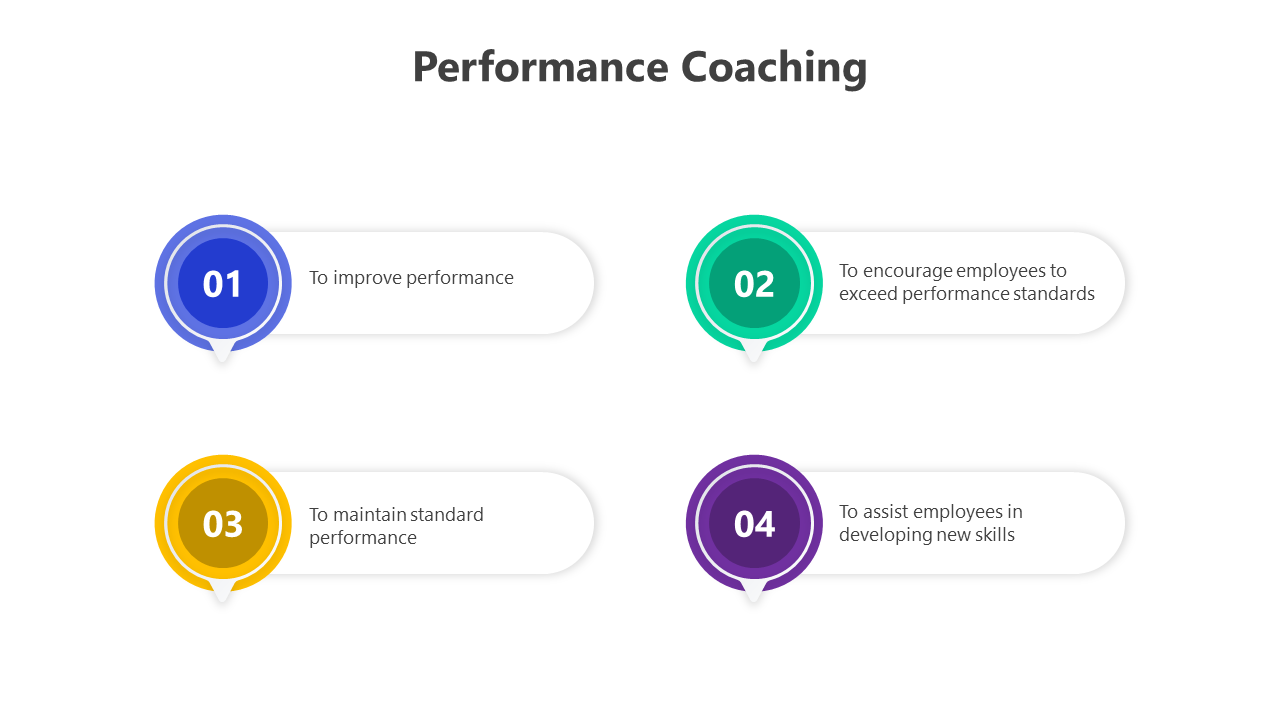 Performance Coaching

01
To improve performance

02
To encourage employees to exceed performance standards

03
To maintain standard performance

04
To assist employees in developing new skills